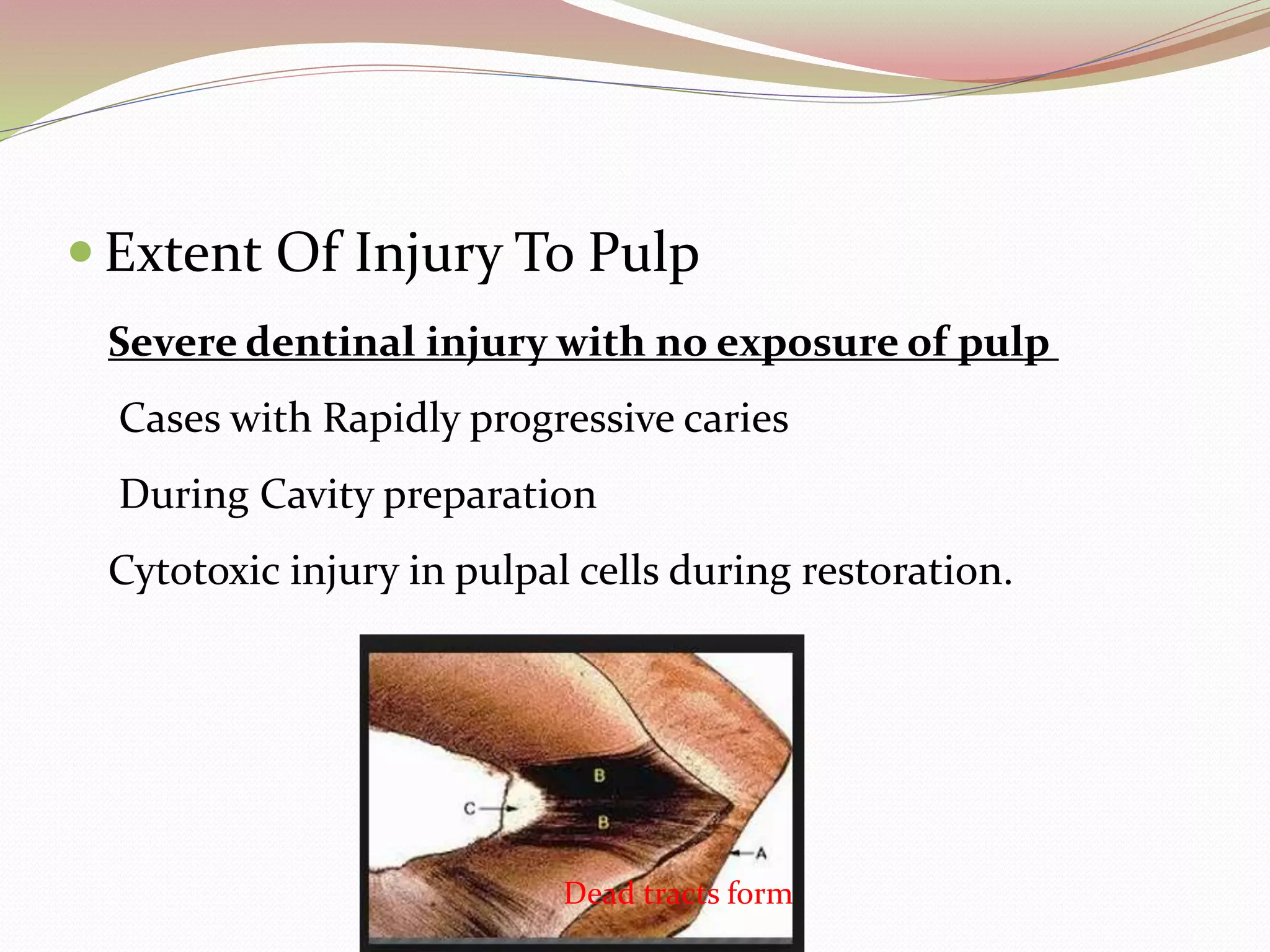 Extent Of Injury To Pulp

Severe dentinal injury with no exposure of pulp

Cases with Rapidly progressive caries

During Cavity preparation

Cytotoxic injury in pulpal cells during restoration.

B

C

B

A

Dead tracts form